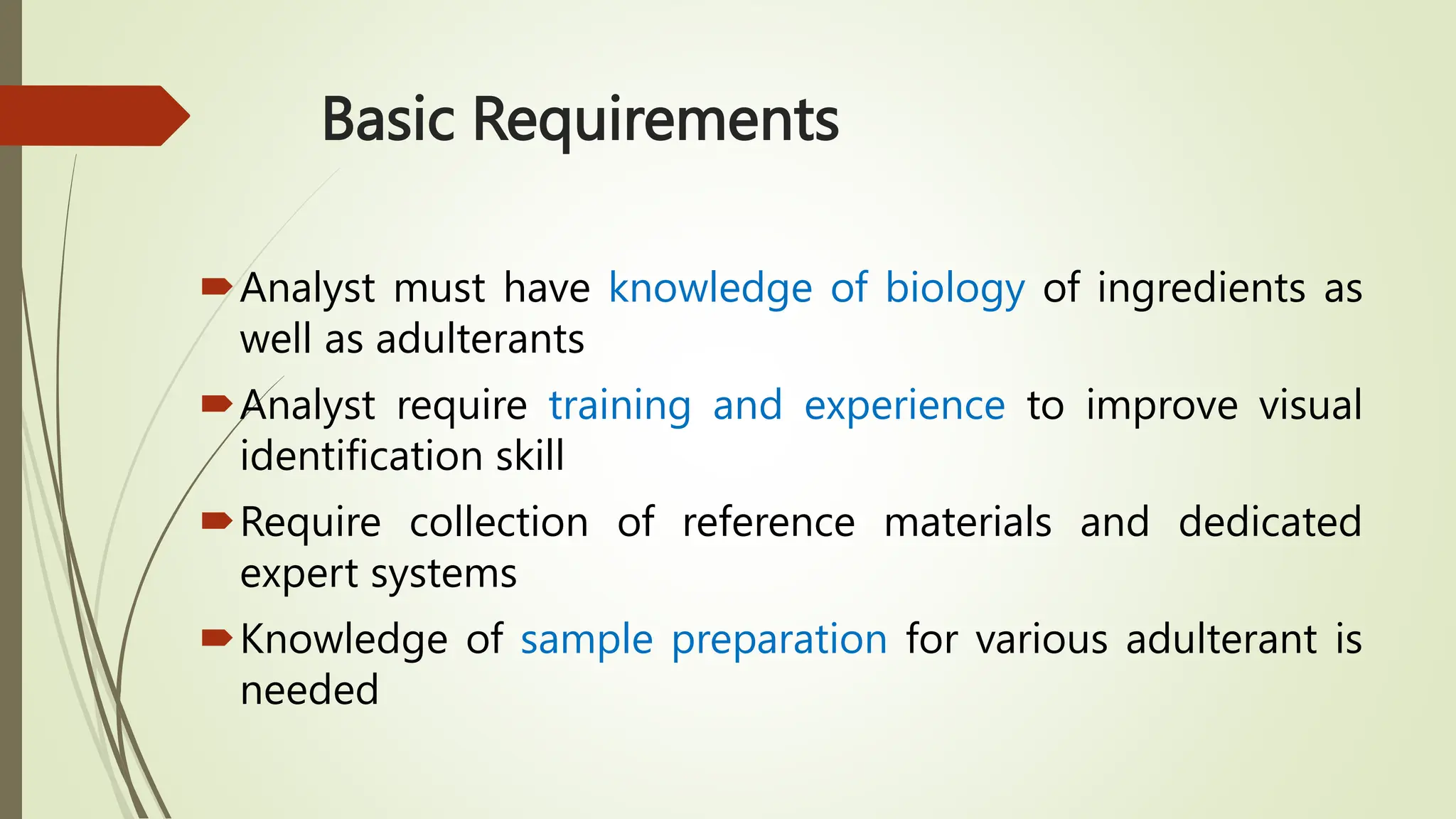 Basic Requirements

Analyst must have knowledge of biology of ingredients as well as adulterants

Analyst require training and experience to improve visual identification skill

Require collection of reference materials and dedicated expert systems

Knowledge of sample preparation for various adulterant is needed